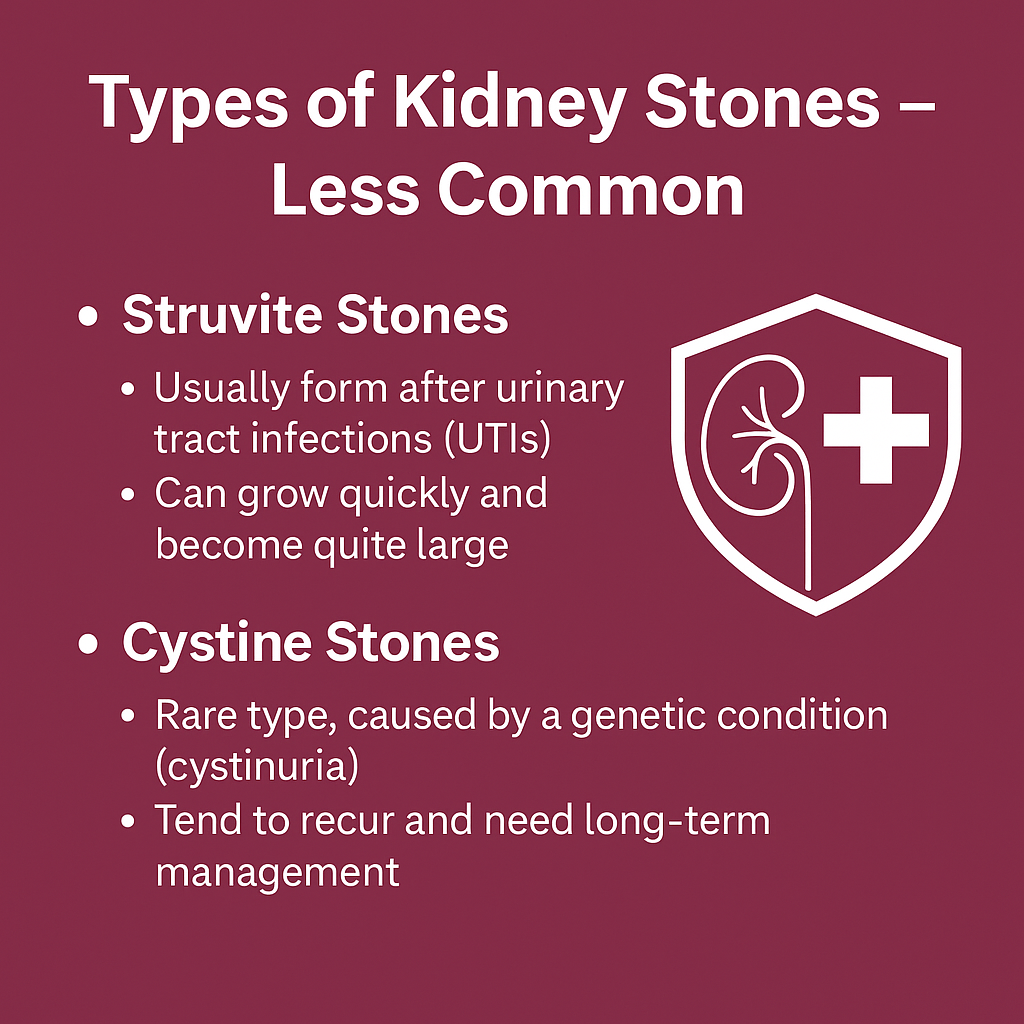 Types of Kidney Stones – Less Common

• Struvite Stones
  • Usually form after urinary tract infections (UTIs)
  • Can grow quickly and become quite large

• Cystine Stones
  • Rare type, caused by a genetic condition (cystinuria)
  • Tend to recur and need long-term management